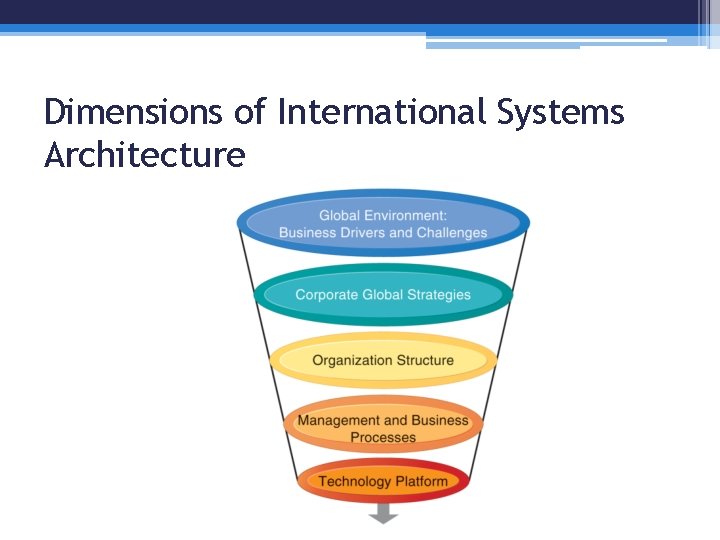 Dimensions of International Systems Architecture

Global Environment: Business Drivers and Challenges

Corporate Global Strategies

Organization Structure

Management and Business Processes

Technology Platform